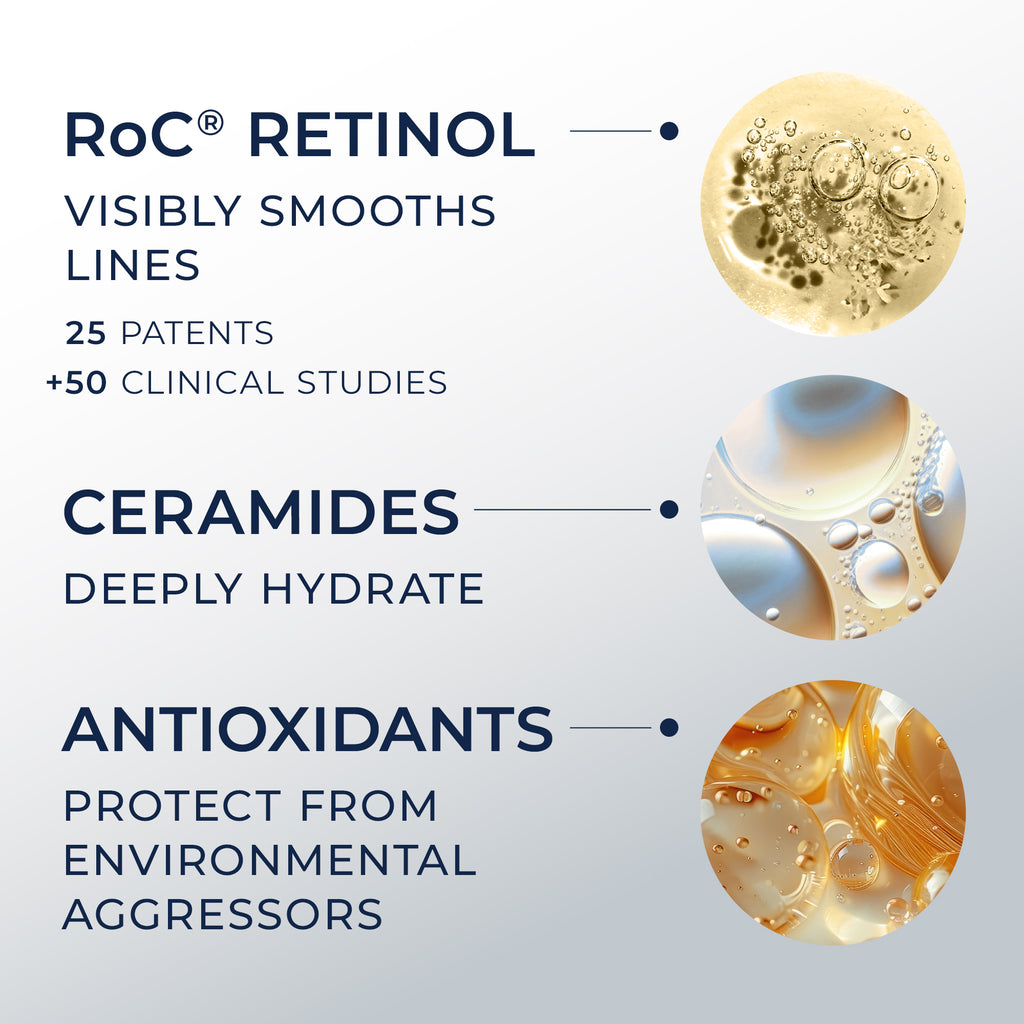 RoC® RETINOL

VISIBLY SMOOTHS LINES

25 PATENTS
+50 CLINICAL STUDIES

CERAMIDES

DEEPLY HYDRATE

ANTIOXIDANTS

PROTECT FROM ENVIRONMENTAL AGGRESSORS